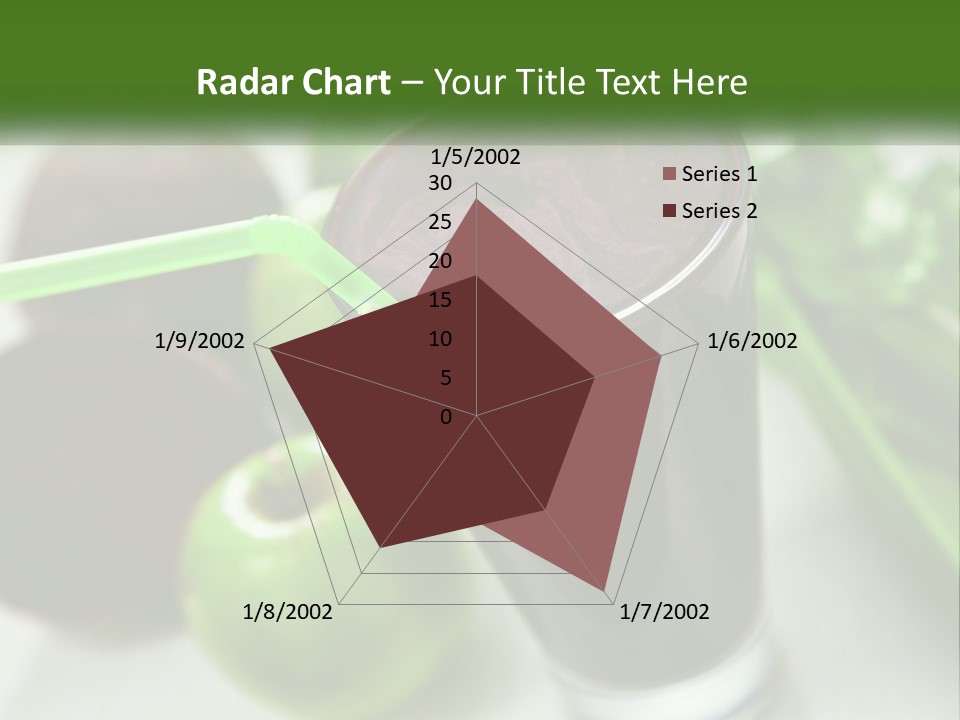 Radar Chart – Your Title Text Here

1/5/2002
30
25
20
15
10
5
0
1/6/2002
1/7/2002
1/8/2002
1/9/2002

Series 1
Series 2